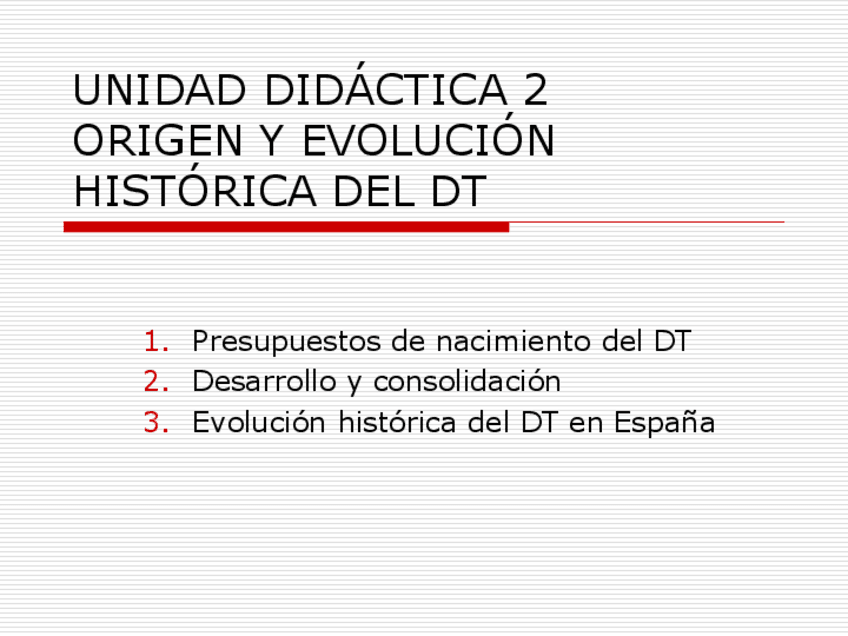 UNIDAD DIDÁCTICA 2
ORIGEN Y EVOLUCIÓN HISTÓRICA DEL DT

1. Presupuestos de nacimiento del DT
2. Desarrollo y consolidación
3. Evolución histórica del DT en España